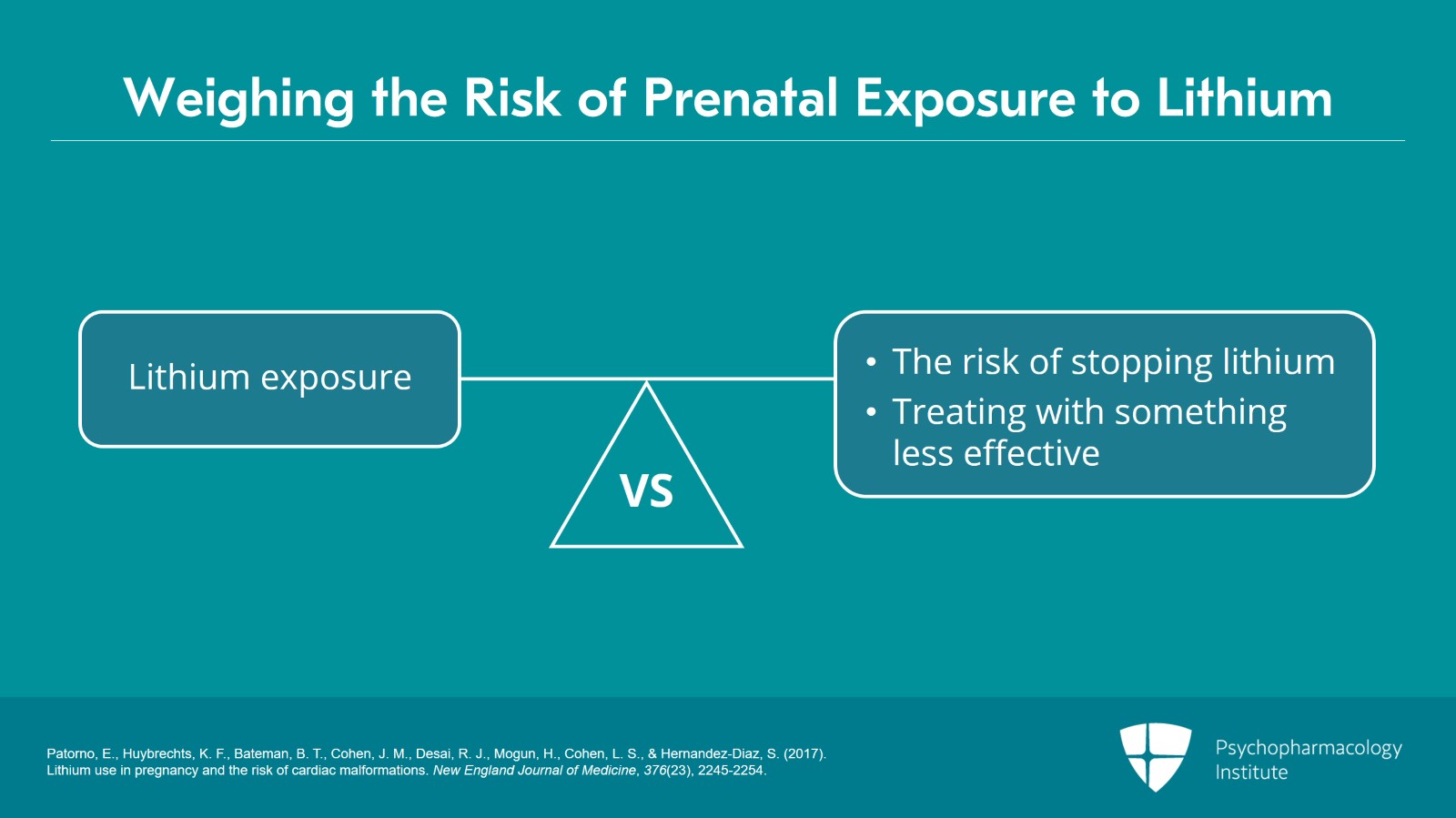 Weighing the Risk of Prenatal Exposure to Lithium

Lithium exposure

VS

• The risk of stopping lithium
• Treating with something less effective

Patorno, E., Huybrechts, K. F., Bateman, B. T., Cohen, J. M., Desai, R. J., Mogun, H., Cohen, L. S., & Hernandez-Diaz, S. (2017). Lithium use in pregnancy and the risk of cardiac malformations. New England Journal of Medicine, 376(23), 2245-2254.

Psychopharmacology Institute